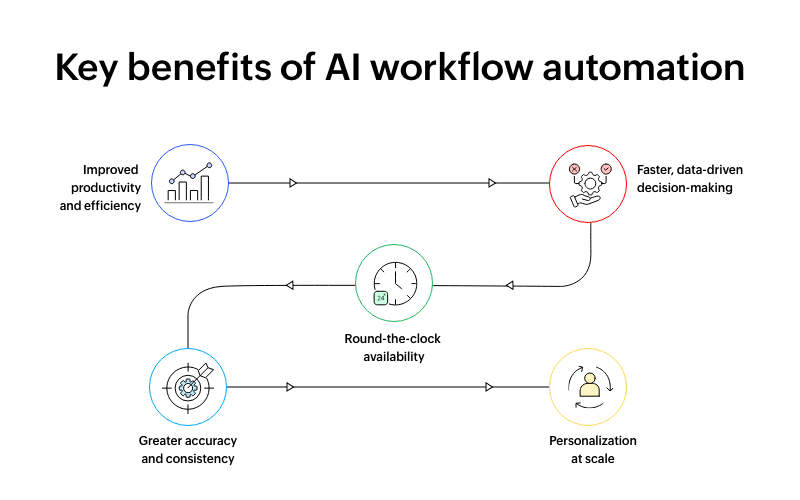 Key benefits of AI workflow automation

Improved productivity and efficiency

Faster, data-driven decision-making

24

Round-the-clock availability

Greater accuracy and consistency

Personalization at scale